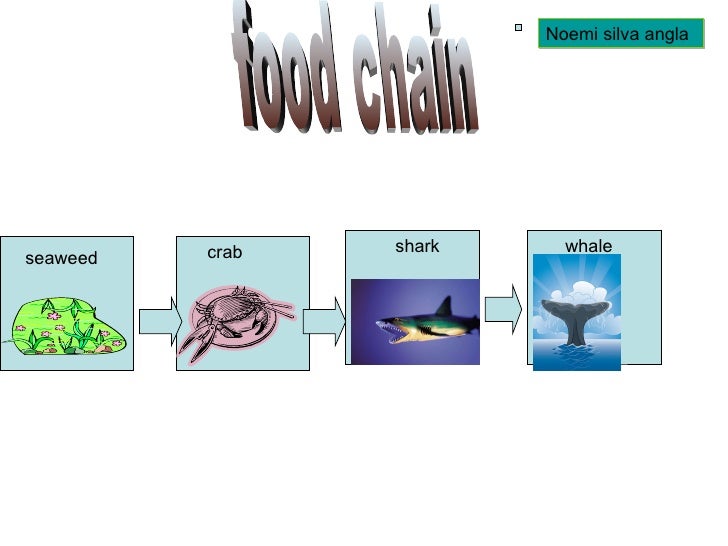 food chain

Noemi silva angla

seaweed

crab

shark

whale